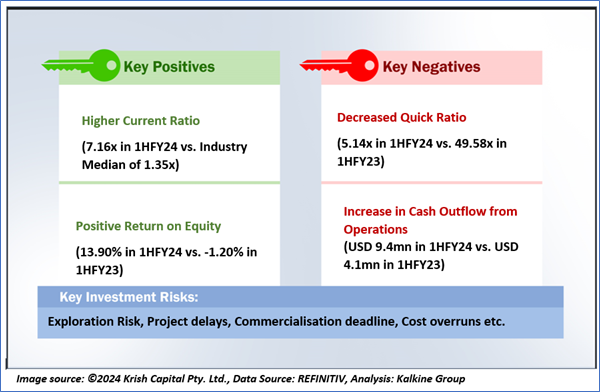 Key Positives

Higher Current Ratio

(7.16x in 1HFY24 vs. Industry Median of 1.35x)

Positive Return on Equity

(13.90% in 1HFY24 vs. -1.20% in 1HFY23)

Key Negatives

Decreased Quick Ratio

(5.14x in 1HFY24 vs. 49.58x in 1HFY23)

Increase in Cash Outflow from Operations

(USD 9.4mn in 1HFY24 vs. USD 4.1mn in 1HFY23)

Key Investment Risks:

Exploration Risk, Project delays, Commercialisation deadline, Cost overruns etc.

Image source: ©2024 Krish Capital Pty. Ltd., Data Source: REFINITIV, Analysis: Kalkine Group